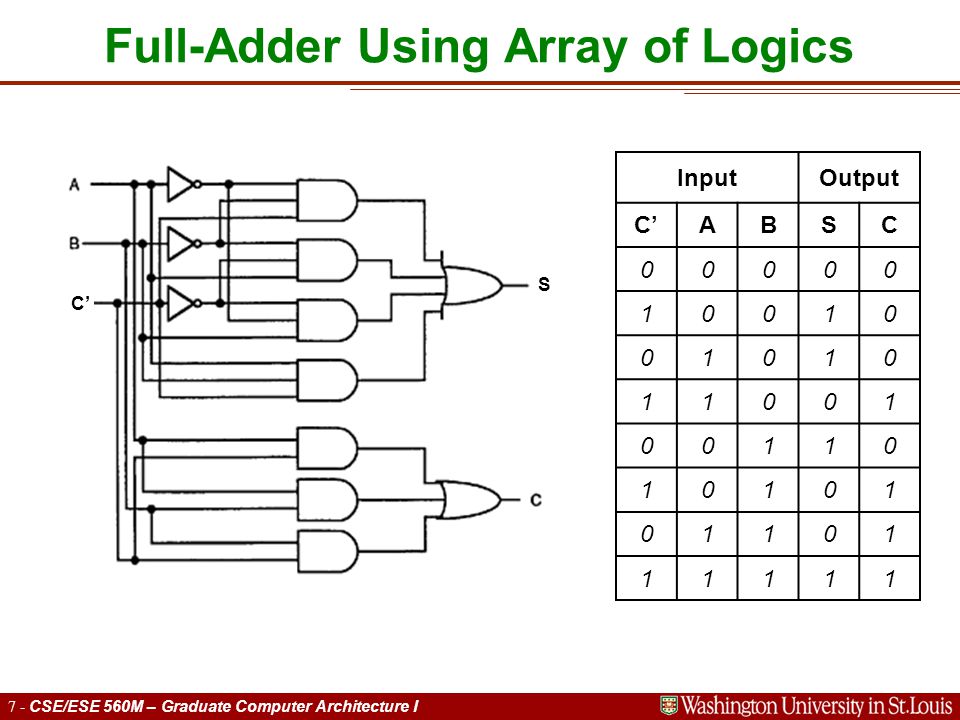 Full-Adder Using Array of Logics

A

B

C’

S

C

| Input | | | Output | |
|---|---|---|---|---|
| C’ | A | B | S | C |
| 0 | 0 | 0 | 0 | 0 |
| 1 | 0 | 0 | 1 | 0 |
| 0 | 1 | 0 | 1 | 0 |
| 1 | 1 | 0 | 0 | 1 |
| 0 | 0 | 1 | 1 | 0 |
| 1 | 0 | 1 | 0 | 1 |
| 0 | 1 | 1 | 0 | 1 |
| 1 | 1 | 1 | 1 | 1 |

7 - CSE/ESE 560M – Graduate Computer Architecture I

Washington University in St.Louis